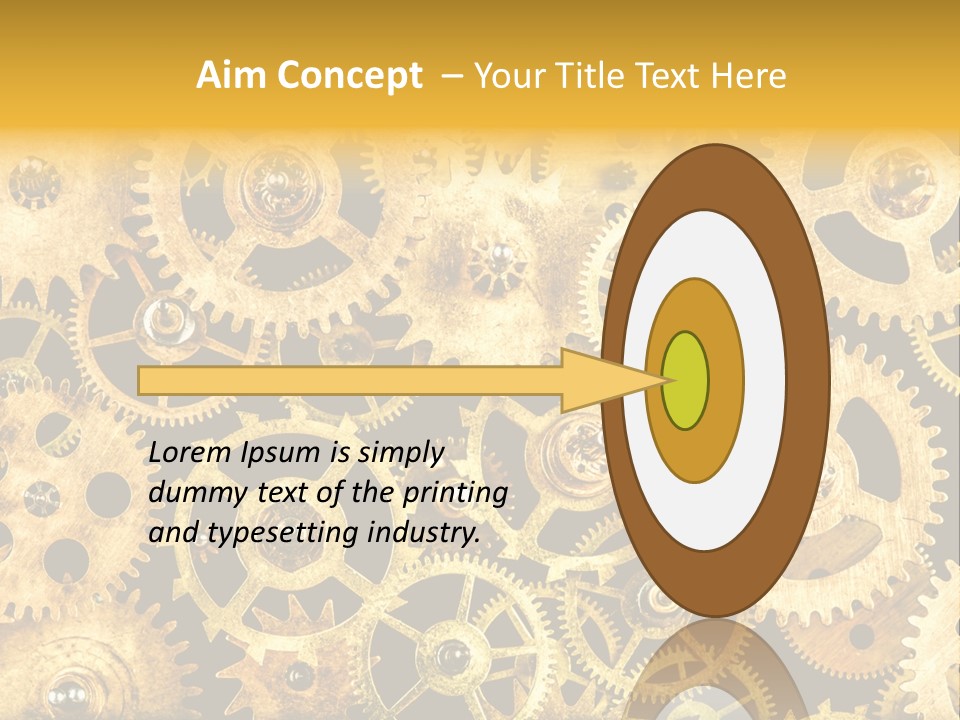 Aim Concept – Your Title Text Here

Lorem Ipsum is simply dummy text of the printing and typesetting industry.